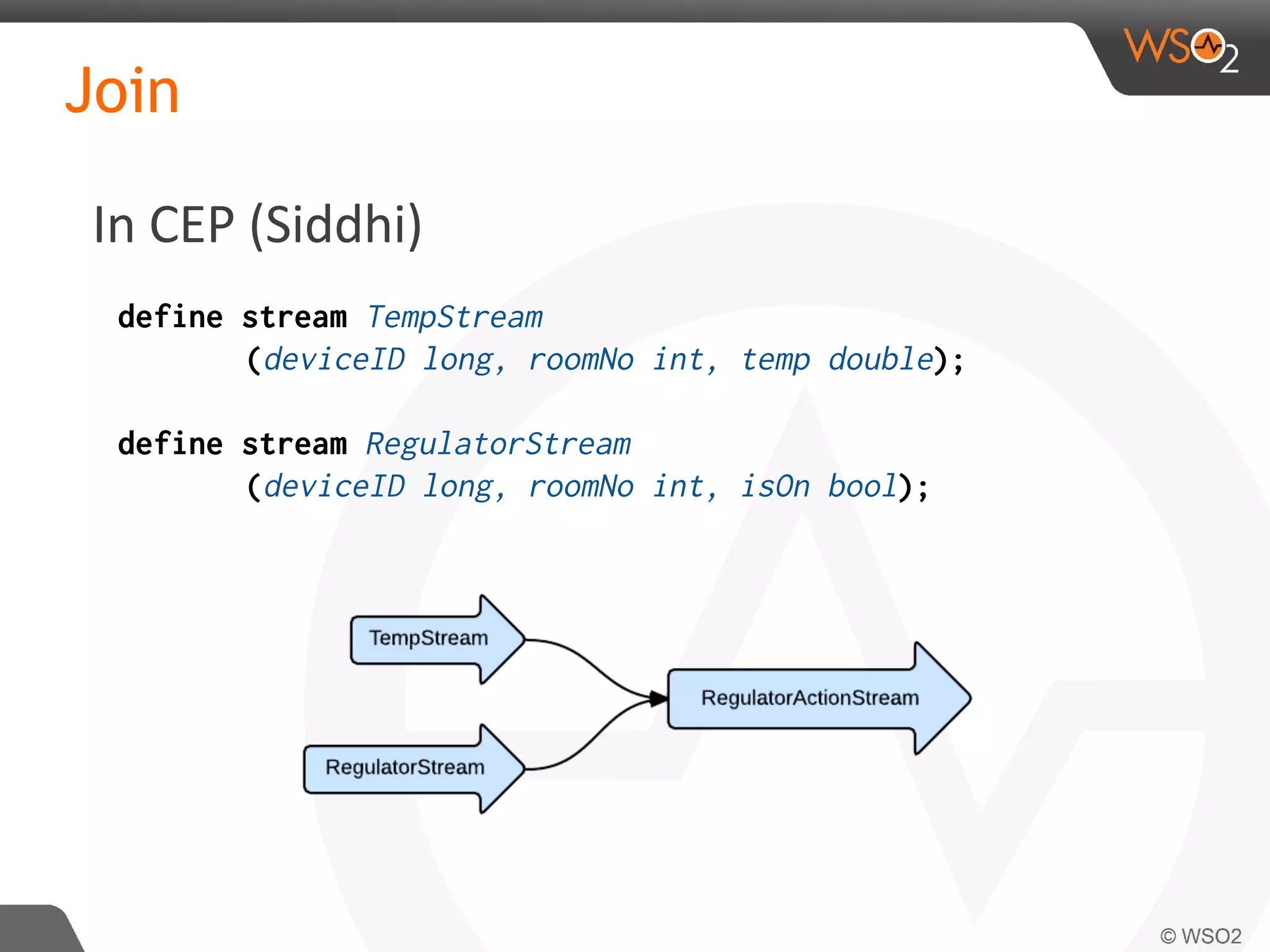 WSO2

Join

In CEP (Siddhi)

define stream TempStream
(deviceID long, roomNo int, temp double);

define stream RegulatorStream
(deviceID long, roomNo int, isOn bool);

TempStream

RegulatorStream

RegulatorActionStream

© WSO2